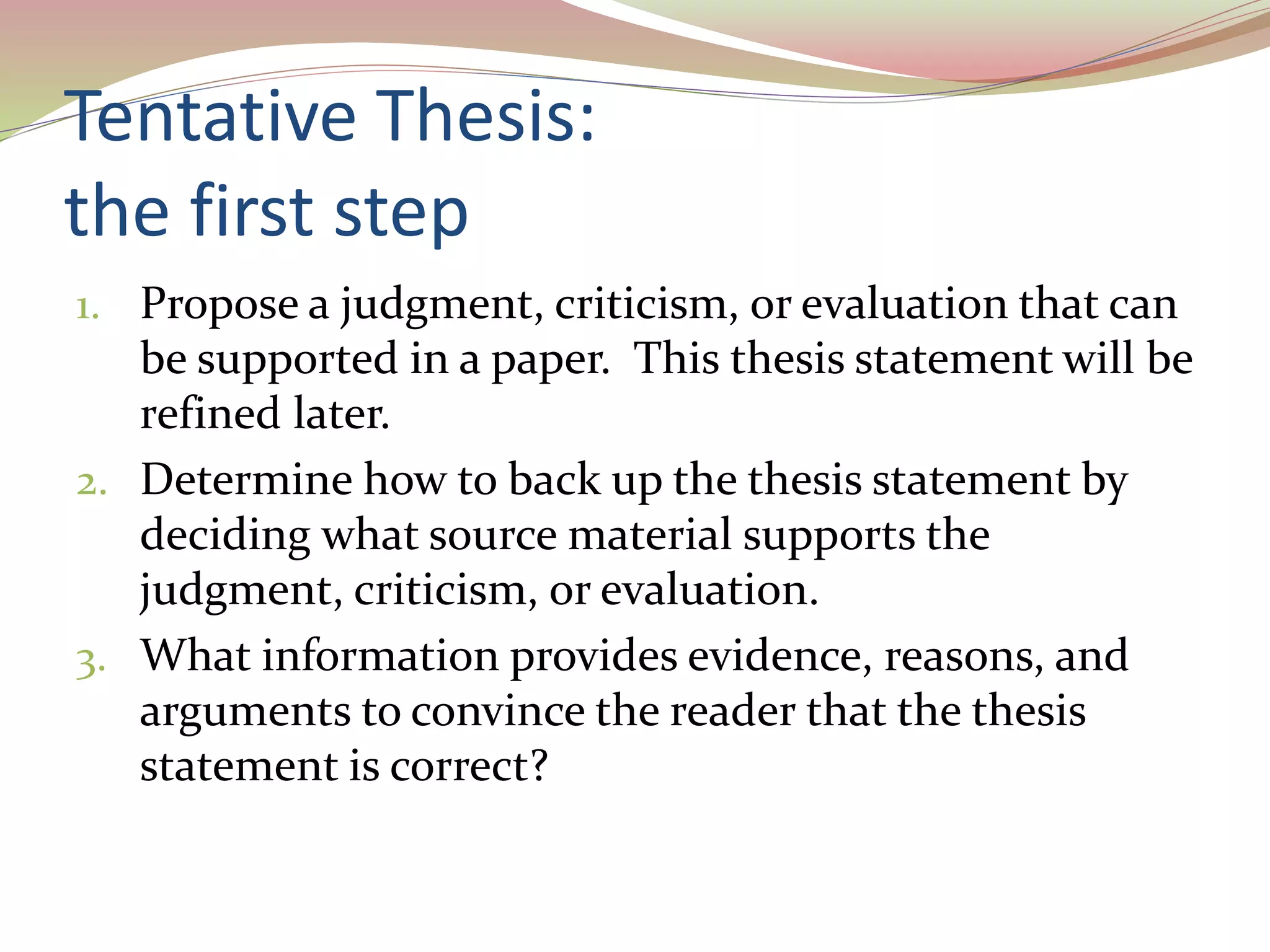 Tentative Thesis:
the first step

1. Propose a judgment, criticism, or evaluation that can be supported in a paper. This thesis statement will be refined later.
2. Determine how to back up the thesis statement by deciding what source material supports the judgment, criticism, or evaluation.
3. What information provides evidence, reasons, and arguments to convince the reader that the thesis statement is correct?